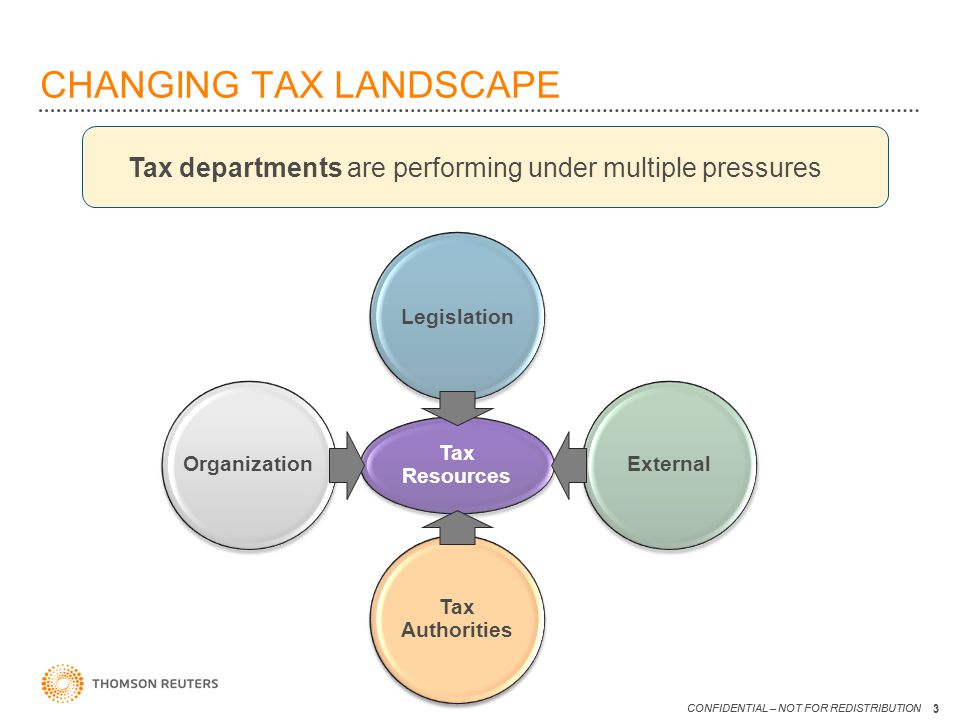 CHANGING TAX LANDSCAPE

Tax departments are performing under multiple pressures

Legislation

Organization

Tax Resources

External

Tax Authorities

THOMSON REUTERS

CONFIDENTIAL – NOT FOR REDISTRIBUTION 3